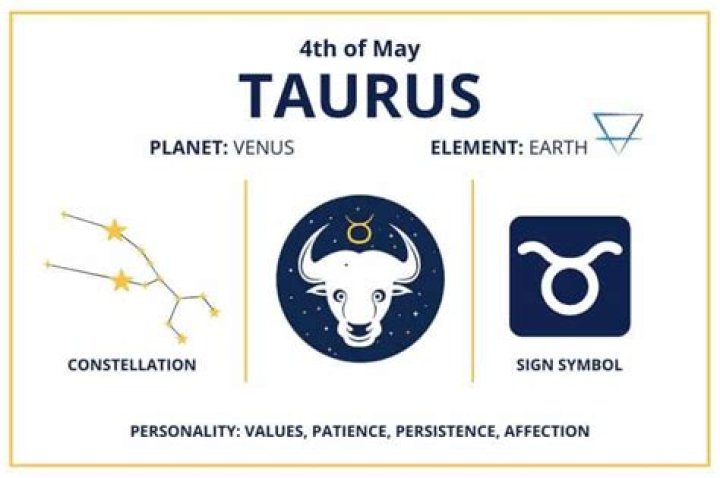 4th of May

TAURUS

PLANET: VENUS

ELEMENT: EARTH

CONSTELLATION

SIGN SYMBOL

PERSONALITY: VALUES, PATIENCE, PERSISTENCE, AFFECTION